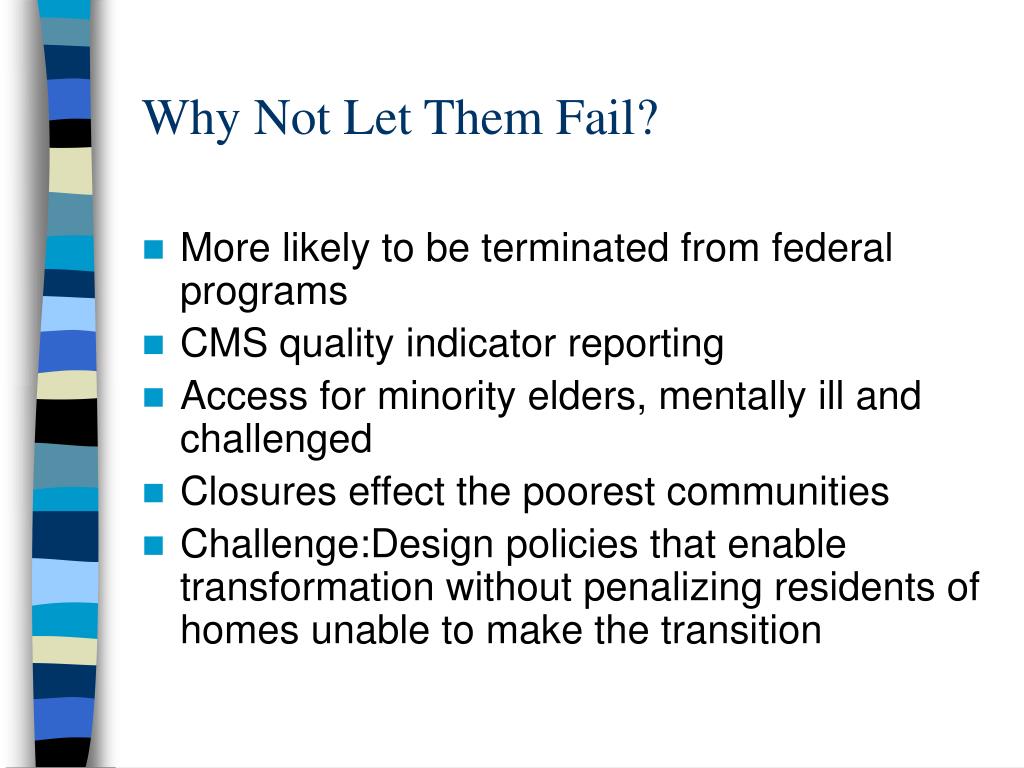 Why Not Let Them Fail?

- More likely to be terminated from federal programs
- CMS quality indicator reporting
- Access for minority elders, mentally ill and challenged
- Closures effect the poorest communities
- Challenge:Design policies that enable transformation without penalizing residents of homes unable to make the transition